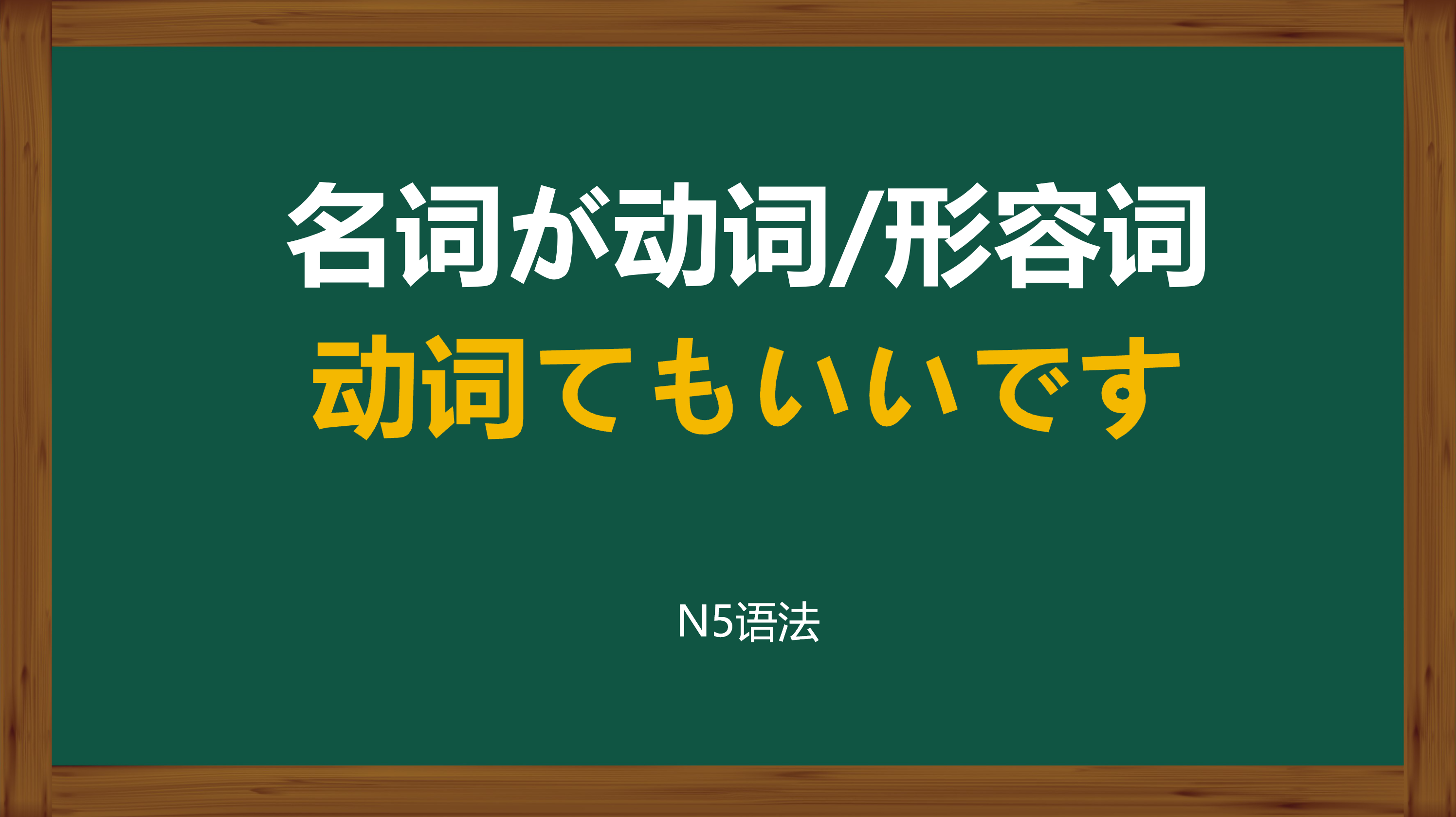 名词が动词/形容词
动词てもいいです

N5语法